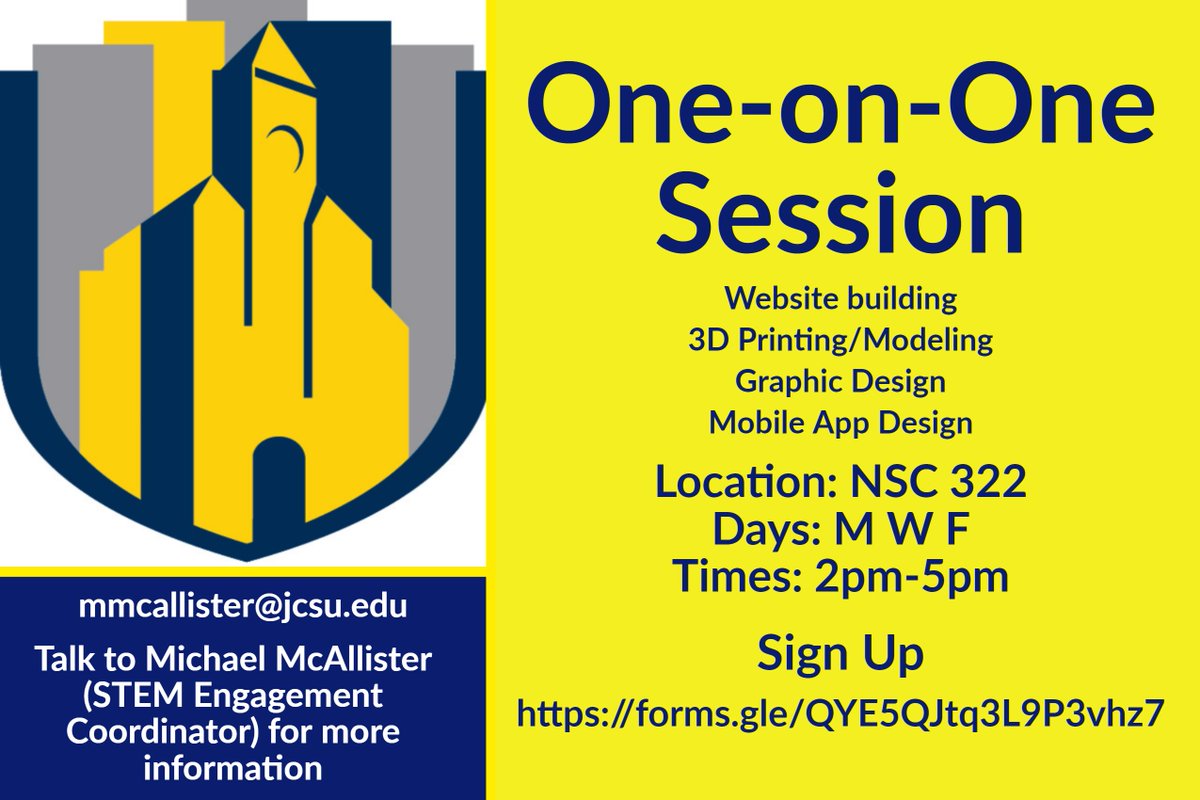 mmcallister@jcsu.edu

Talk to Michael McAllister (STEM Engagement Coordinator) for more information

One-on-One Session

Website building
3D Printing/Modeling
Graphic Design
Mobile App Design

Location: NSC 322
Days: M W F
Times: 2pm-5pm

Sign Up

https://forms.gle/QYE5QJtq3L9P3vhz7